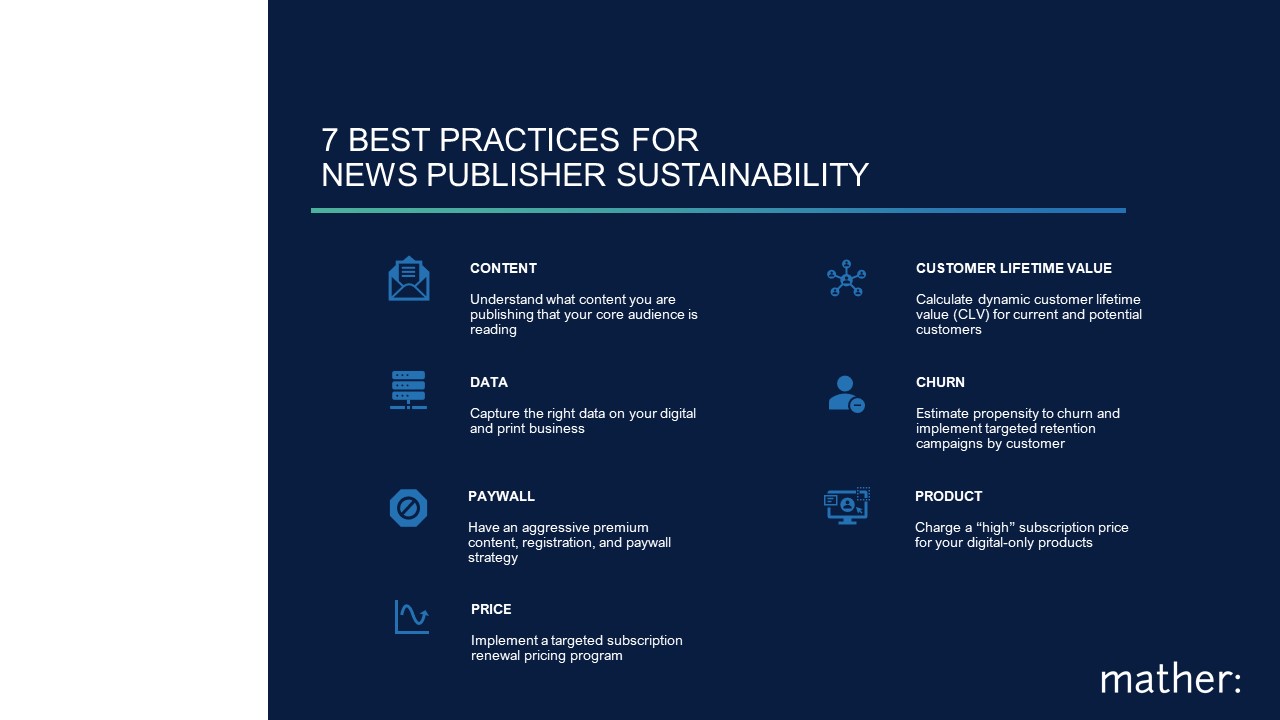 7 BEST PRACTICES FOR
NEWS PUBLISHER SUSTAINABILITY

CONTENT

Understand what content you are publishing that your core audience is reading

DATA

Capture the right data on your digital and print business

PAYWALL

Have an aggressive premium content, registration, and paywall strategy

PRICE

Implement a targeted subscription renewal pricing program

CUSTOMER LIFETIME VALUE

Calculate dynamic customer lifetime value (CLV) for current and potential customers

CHURN

Estimate propensity to churn and implement targeted retention campaigns by customer

PRODUCT

Charge a “high” subscription price for your digital-only products

mather: